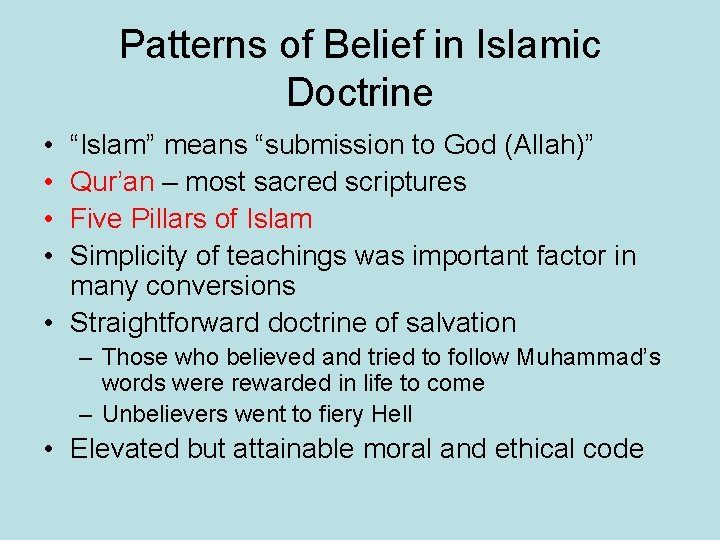 Patterns of Belief in Islamic Doctrine

• “Islam” means “submission to God (Allah)”
• Qur’an – most sacred scriptures
• Five Pillars of Islam
• Simplicity of teachings was important factor in many conversions
• Straightforward doctrine of salvation
– Those who believed and tried to follow Muhammad’s words were rewarded in life to come
– Unbelievers went to fiery Hell
• Elevated but attainable moral and ethical code